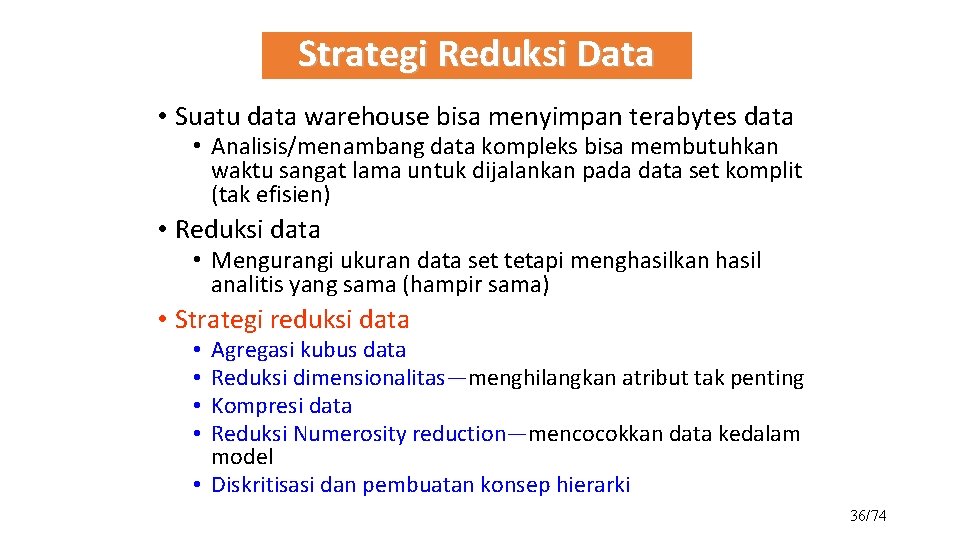 Strategi Reduksi Data

• Suatu data warehouse bisa menyimpan terabytes data
  • Analisis/menambang data kompleks bisa membutuhkan waktu sangat lama untuk dijalankan pada data set komplit (tak efisien)

• Reduksi data
  • Mengurangi ukuran data set tetapi menghasilkan hasil analitis yang sama (hampir sama)

• Strategi reduksi data
  • Agregasi kubus data
  • Reduksi dimensionalitas—menghilangkan atribut tak penting
  • Kompresi data
  • Reduksi Numerosity reduction—mencocokkan data kedalam model
  • Diskritisasi dan pembuatan konsep hierarki

36/74